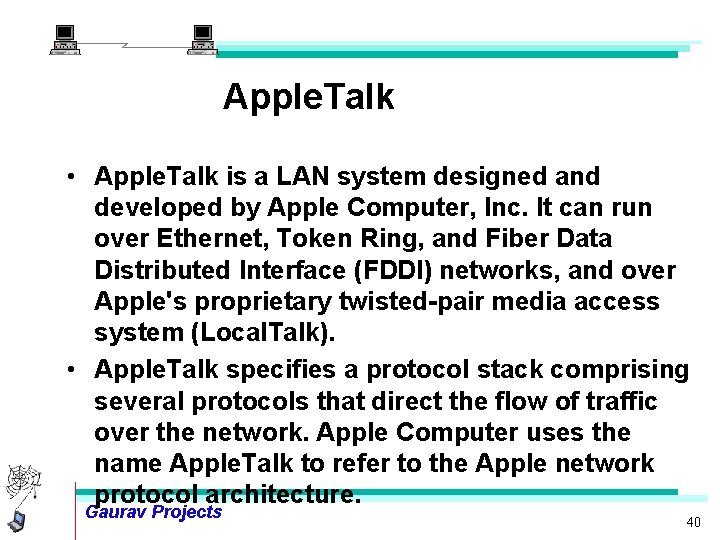 AppleTalk

• AppleTalk is a LAN system designed and developed by Apple Computer, Inc. It can run over Ethernet, Token Ring, and Fiber Data Distributed Interface (FDDI) networks, and over Apple's proprietary twisted-pair media access system (LocalTalk).

• AppleTalk specifies a protocol stack comprising several protocols that direct the flow of traffic over the network. Apple Computer uses the name AppleTalk to refer to the Apple network protocol architecture.

Gaurav Projects

40